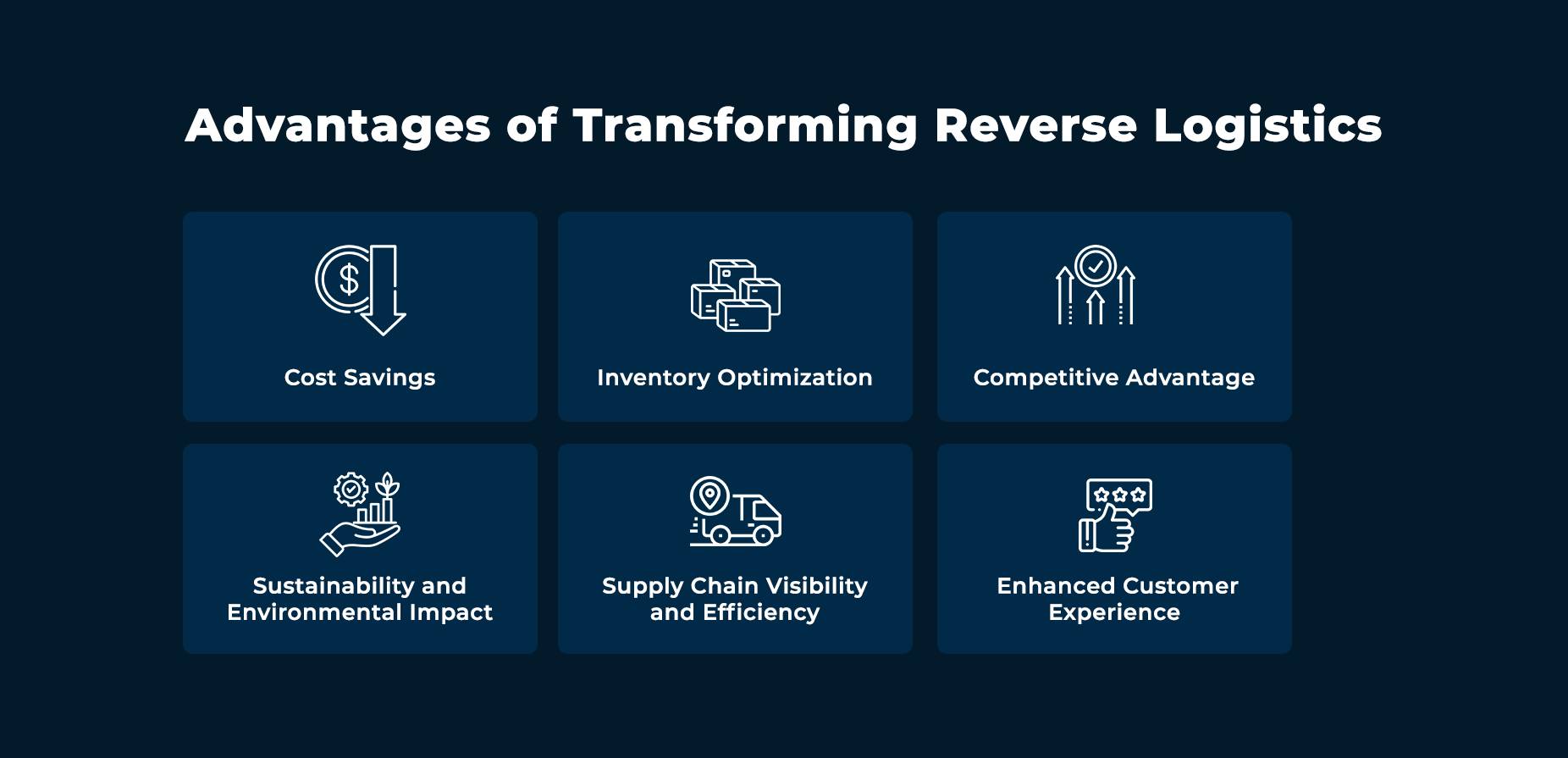 Advantages of Transforming Reverse Logistics

Cost Savings

Inventory Optimization

Competitive Advantage

Sustainability and Environmental Impact

Supply Chain Visibility and Efficiency

Enhanced Customer Experience